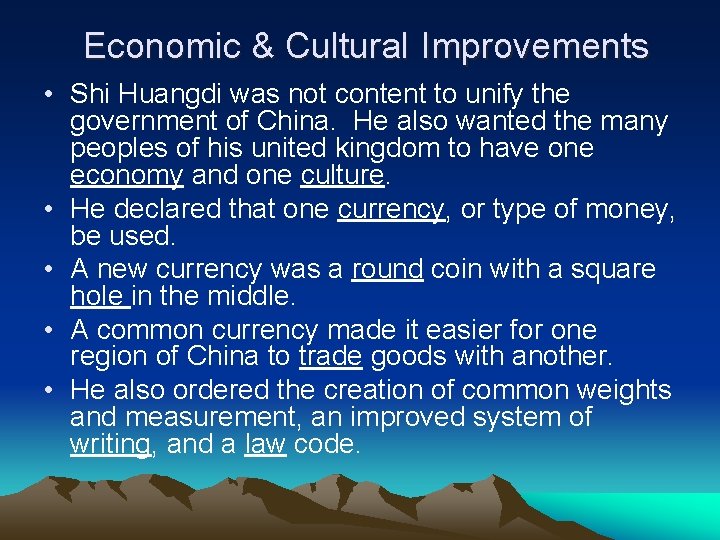 Economic & Cultural Improvements

• Shi Huangdi was not content to unify the government of China. He also wanted the many peoples of his united kingdom to have one economy and one culture.

• He declared that one currency, or type of money, be used.

• A new currency was a round coin with a square hole in the middle.

• A common currency made it easier for one region of China to trade goods with another.

• He also ordered the creation of common weights and measurement, an improved system of writing, and a law code.